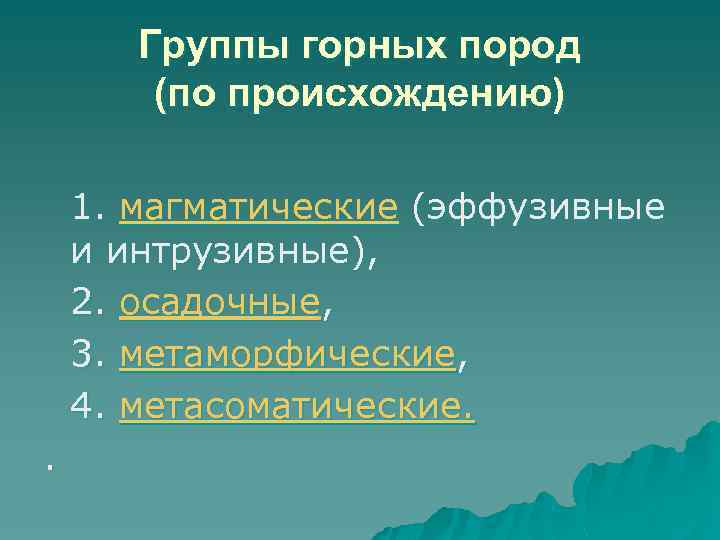 Группы горных пород (по происхождению)

1. магматические (эффузивные и интрузивные),
2. осадочные,
3. метаморфические,
4. метасоматические.

.